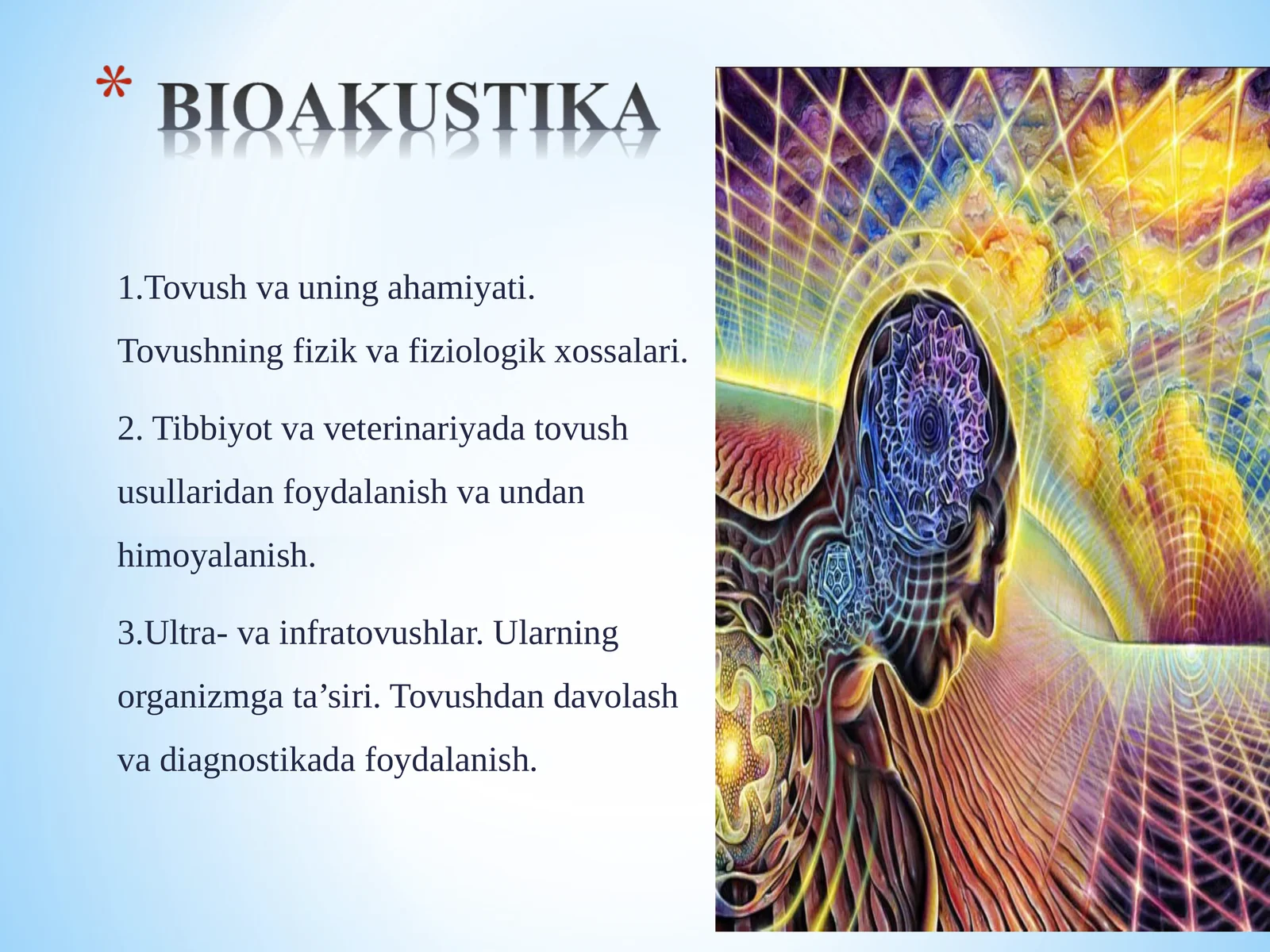 * BIOAKUSTIKA

1.Tovush va uning ahamiyati. Tovushning fizik va fiziologik xossalari.

2. Tibbiyot va veterinariyada tovush usullaridan foydalanish va undan himoyalanish.

3.Ultra- va infratovushlar. Ularning organizmga ta’siri. Tovushdan davolash va diagnostikada foydalanish.